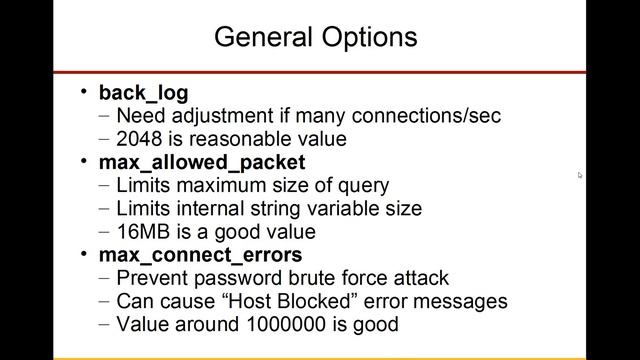 General Options

• back_log
– Need adjustment if many connections/sec
– 2048 is reasonable value
• max_allowed_packet
– Limits maximum size of query
– Limits internal string variable size
– 16MB is a good value
• max_connect_errors
– Prevent password brute force attack
– Can cause “Host Blocked” error messages
– Value around 1000000 is good